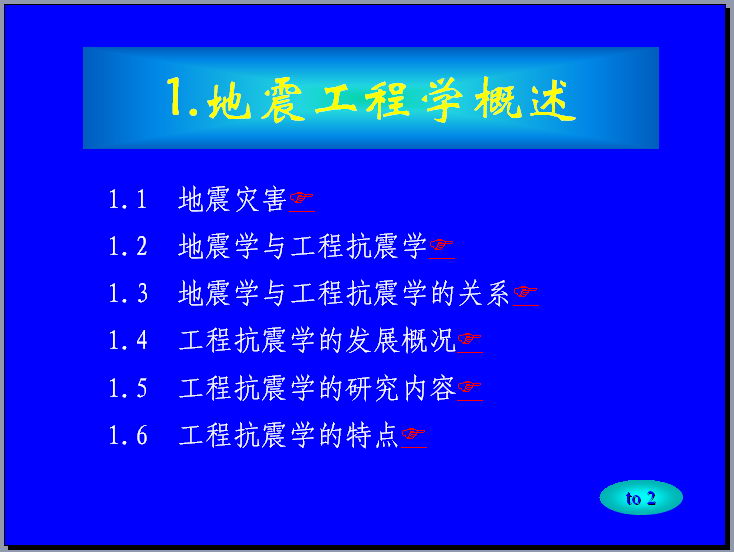 1.地震工程学概述

1.1 地震灾害☞

1.2 地震学与工程抗震学☞

1.3 地震学与工程抗震学的关系☞

1.4 工程抗震学的发展概况☞

1.5 工程抗震学的研究内容☞

1.6 工程抗震学的特点☞

to 2